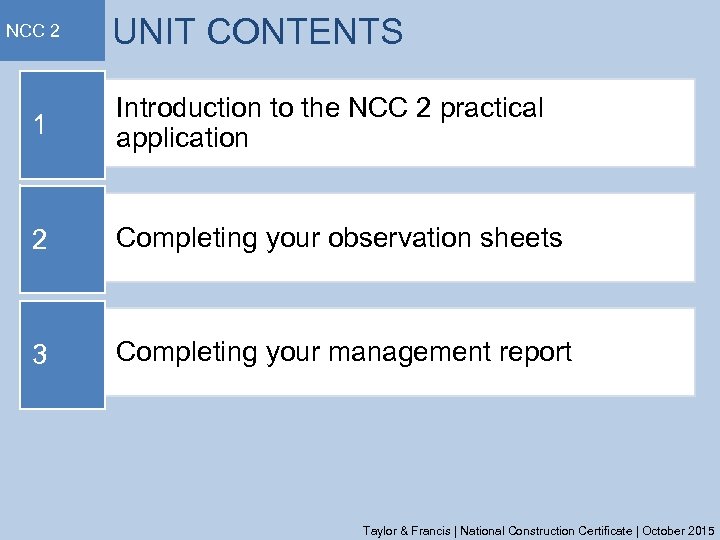 NCC 2

UNIT CONTENTS

1

Introduction to the NCC 2 practical application

2

Completing your observation sheets

3

Completing your management report

Taylor & Francis | National Construction Certificate | October 2015